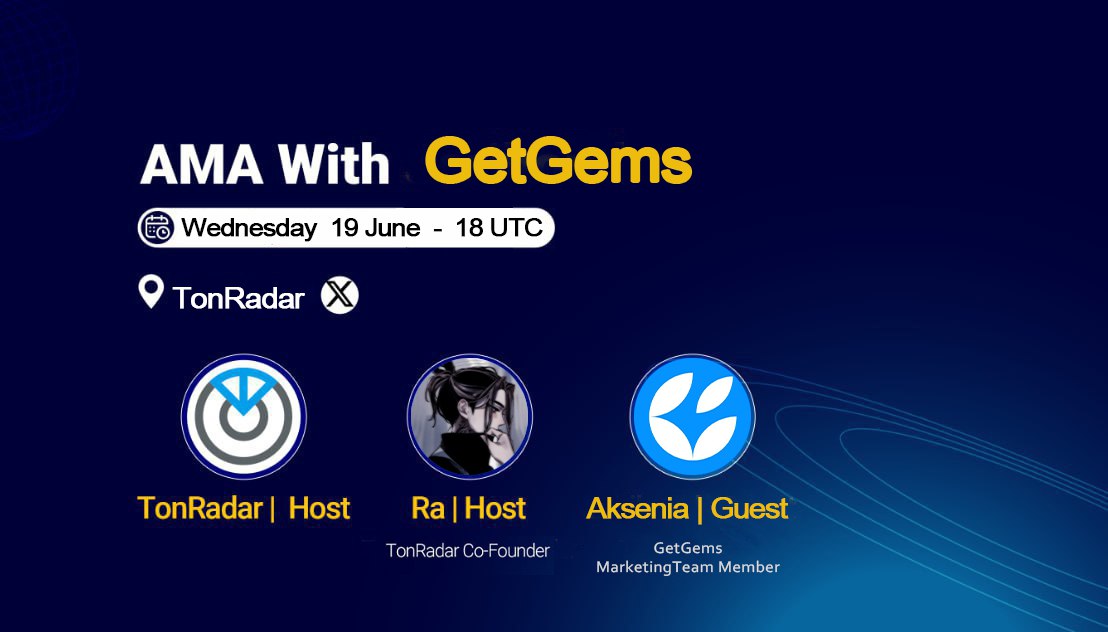 AMA With GetGems

Wednesday 19 June - 18 UTC

TonRadar

TonRadar | Host

Ra | Host
TonRadar Co-Founder

Aksenia | Guest
GetGems
MarketingTeam Member